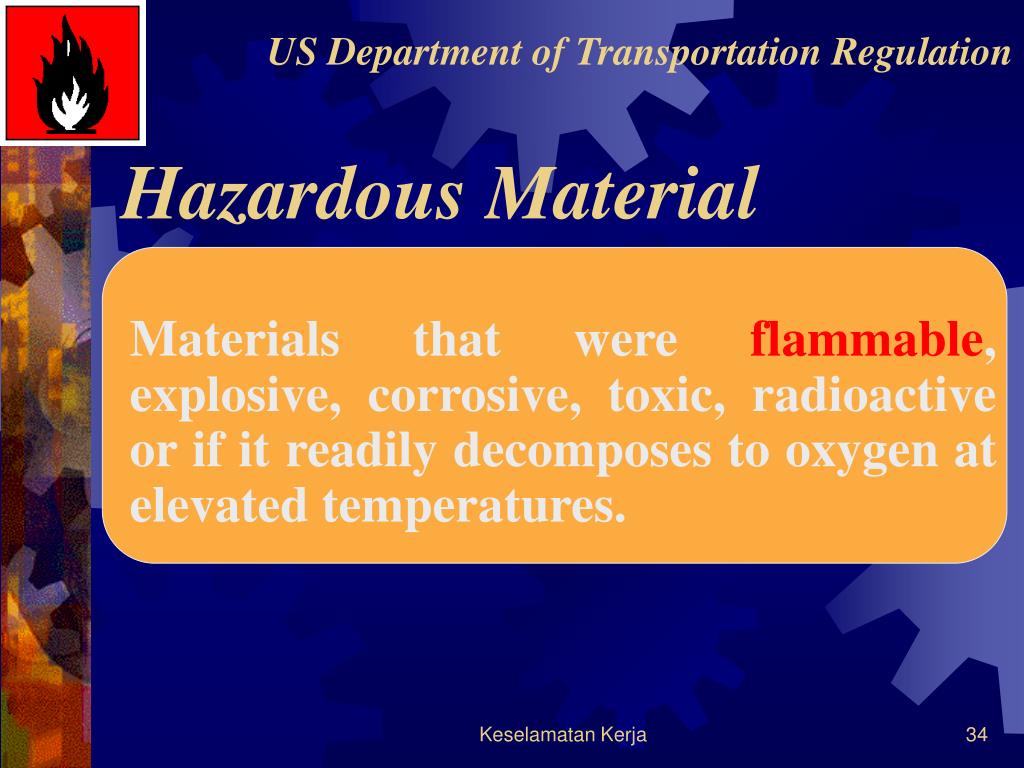 US Department of Transportation Regulation

Hazardous Material

Materials that were flammable, explosive, corrosive, toxic, radioactive or if it readily decomposes to oxygen at elevated temperatures.

Keselamatan Kerja

34